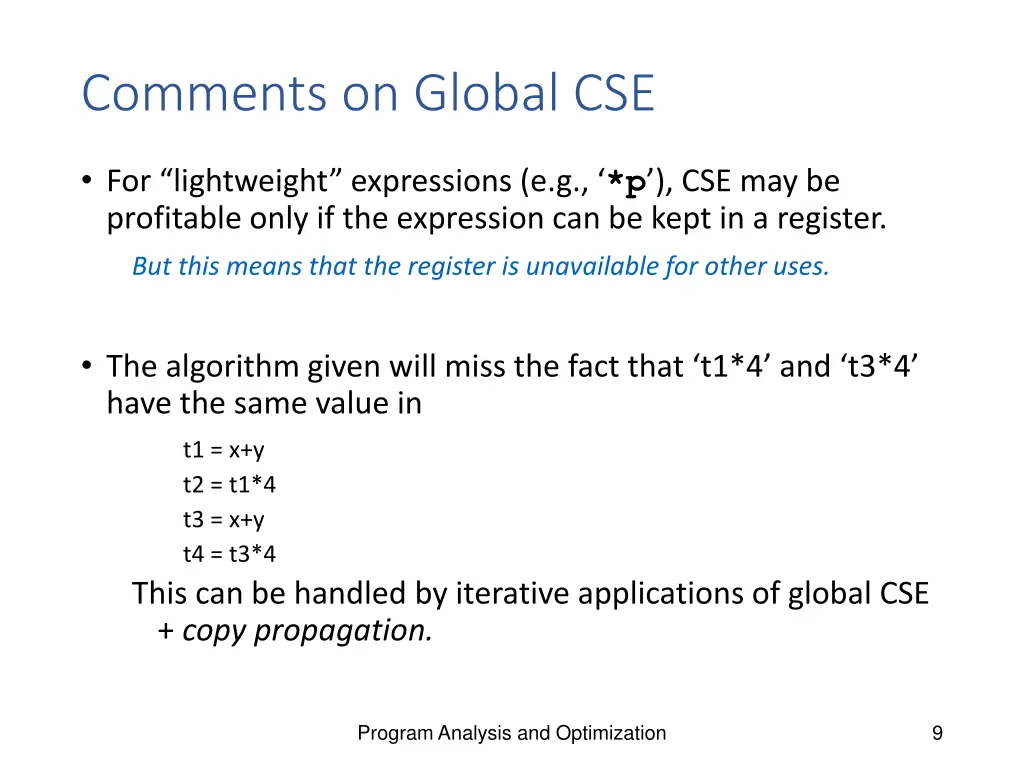 Comments on Global CSE

• For “lightweight” expressions (e.g., ‘*p’), CSE may be profitable only if the expression can be kept in a register.

But this means that the register is unavailable for other uses.

• The algorithm given will miss the fact that ‘t1*4’ and ‘t3*4’ have the same value in

t1 = x+y
t2 = t1*4
t3 = x+y
t4 = t3*4

This can be handled by iterative applications of global CSE + copy propagation.

Program Analysis and Optimization

9